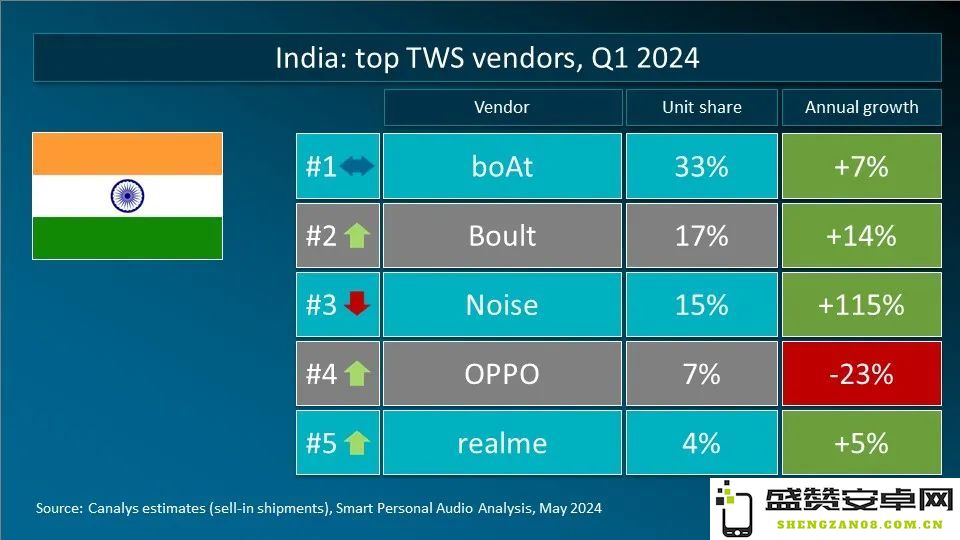 India: top TWS vendors, Q1 2024

| | Vendor | Unit share | Annual growth |
|---|---|---|---|
| #1 | boAt | 33% | +7% |
| #2 | Boult | 17% | +14% |
| #3 | Noise | 15% | +115% |
| #4 | OPPO | 7% | -23% |
| #5 | realme | 4% | +5% |

Source: Canalys estimates (sell-in shipments), Smart Personal Audio Analysis, May 2024

盛赞安卓网
SHENGZAN08.COM.CN